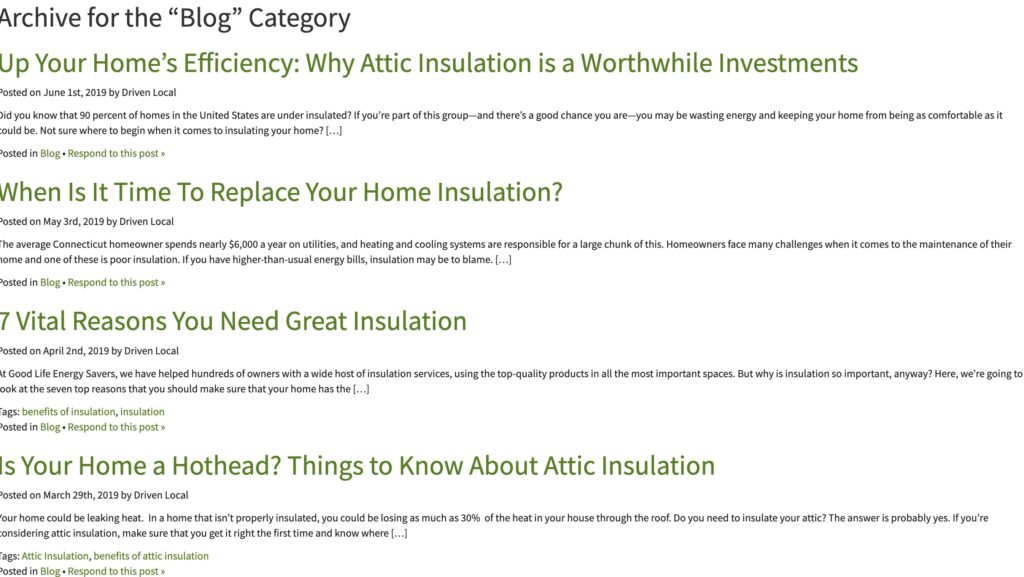 Archive for the “Blog” Category

Up Your Home’s Efficiency: Why Attic Insulation is a Worthwhile Investments

Posted on June 1st, 2019 by Driven Local

Did you know that 90 percent of homes in the United States are under insulated? If you’re part of this group—and there’s a good chance you are—you may be wasting energy and keeping your home from being as comfortable as it could be. Not sure where to begin when it comes to insulating your home? […]

Posted in Blog • Respond to this post »

When Is It Time To Replace Your Home Insulation?

Posted on May 3rd, 2019 by Driven Local

The average Connecticut homeowner spends nearly $6,000 a year on utilities, and heating and cooling systems are responsible for a large chunk of this. Homeowners face many challenges when it comes to the maintenance of their home and one of these is poor insulation. If you have higher-than-usual energy bills, insulation may be to blame. […]

Posted in Blog • Respond to this post »

7 Vital Reasons You Need Great Insulation

Posted on April 2nd, 2019 by Driven Local

At Good Life Energy Savers, we have helped hundreds of owners with a wide host of insulation services, using the top-quality products in all the most important spaces. But why is insulation so important, anyway? Here, we’re going to look at the seven top reasons that you should make sure that your home has the […]

Tags: benefits of insulation, insulation
Posted in Blog • Respond to this post »

Is Your Home a Hothead? Things to Know About Attic Insulation

Posted on March 29th, 2019 by Driven Local

Your home could be leaking heat. In a home that isn’t properly insulated, you could be losing as much as 30% of the heat in your house through the roof. Do you need to insulate your attic? The answer is probably yes. If you’re considering attic insulation, make sure that you get it right the first time and know where […]

Tags: Attic Insulation, benefits of attic insulation
Posted in Blog • Respond to this post »